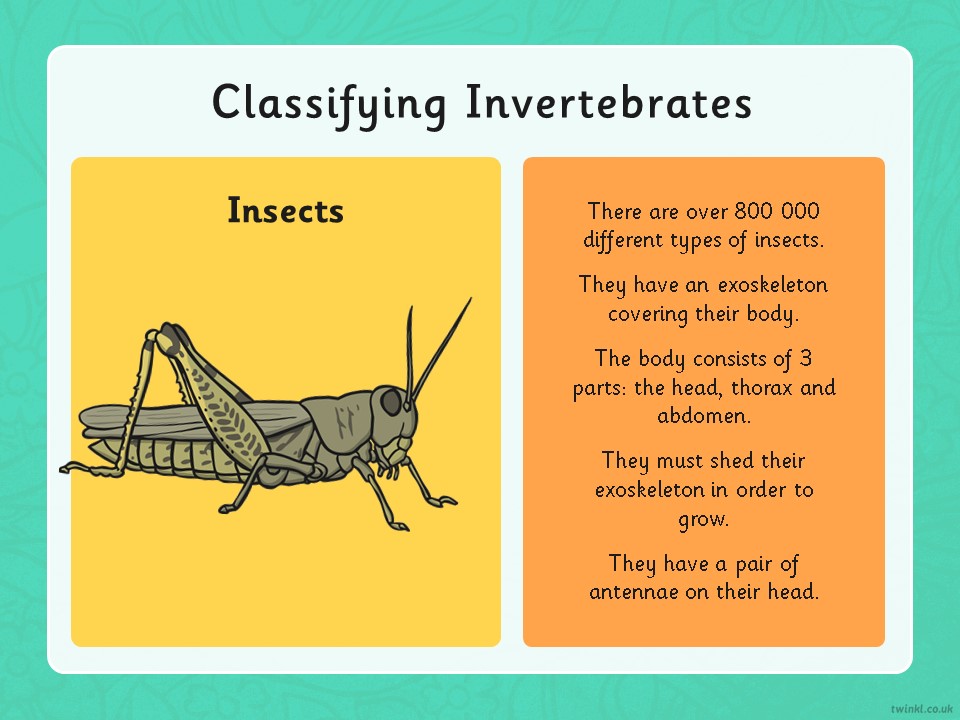 Classifying Invertebrates

Insects

There are over 800 000 different types of insects.

They have an exoskeleton covering their body.

The body consists of 3 parts: the head, thorax and abdomen.

They must shed their exoskeleton in order to grow.

They have a pair of antennae on their head.

twinkl.co.uk